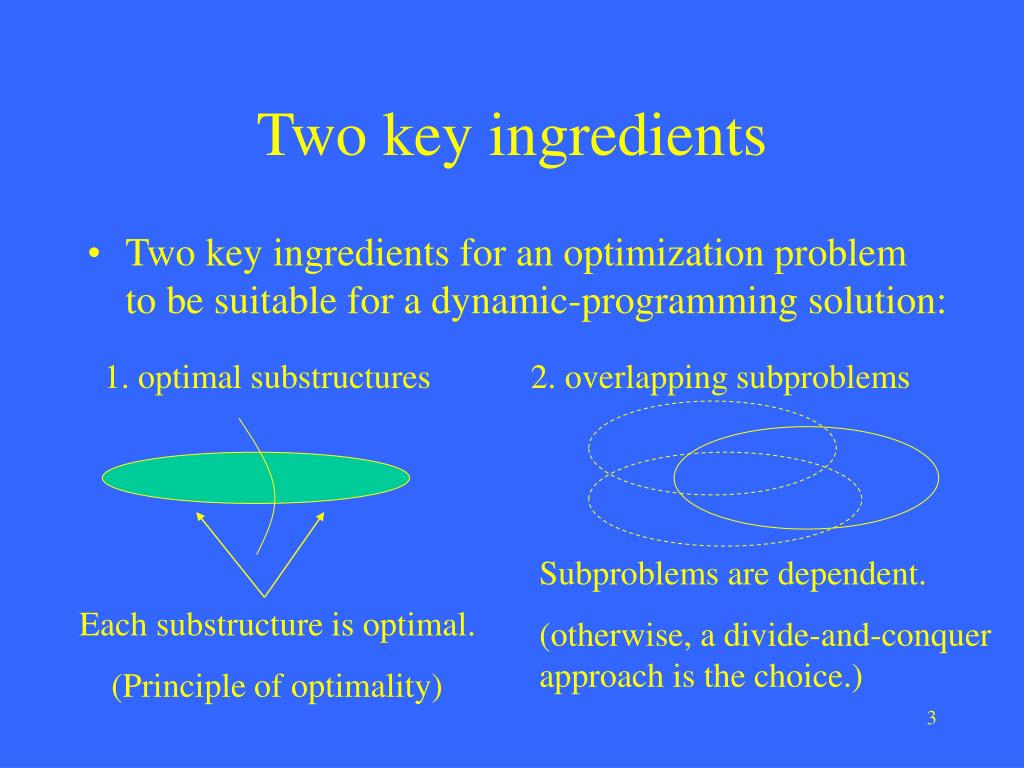 Two key ingredients

• Two key ingredients for an optimization problem to be suitable for a dynamic-programming solution:

1. optimal substructures

Each substructure is optimal.

(Principle of optimality)

2. overlapping subproblems

Subproblems are dependent.

(otherwise, a divide-and-conquer approach is the choice.)

3